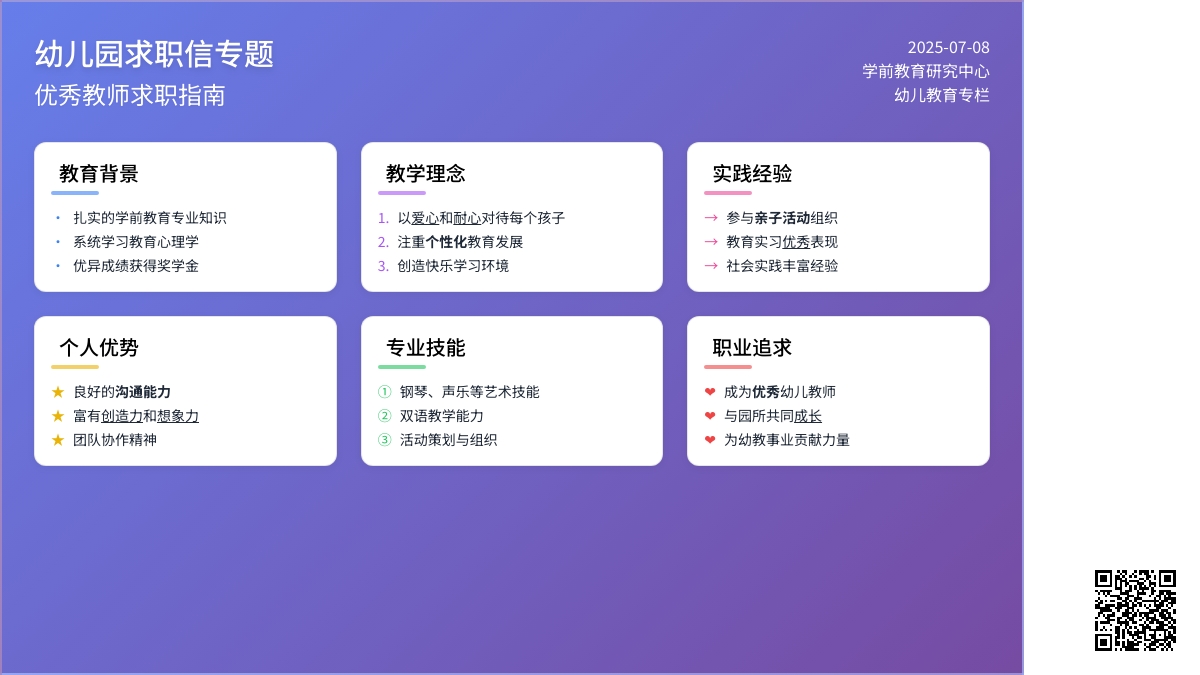 幼儿园求职信专题
优秀教师求职指南

2025-07-08
学前教育研究中心
幼儿教育专栏

教育背景
• 扎实的学前教育专业知识
• 系统学习教育心理学
• 优异成绩获得奖学金

教学理念
1. 以爱心和耐心对待每个孩子
2. 注重个性化教育发展
3. 创造快乐学习环境

实践经验
→ 参与亲子活动组织
→ 教育实习优秀表现
→ 社会实践丰富经验

个人优势
★ 良好的沟通能力
★ 富有创造力和想象力
★ 团队协作精神

专业技能
① 钢琴、声乐等艺术技能
② 双语教学能力
③ 活动策划与组织

职业追求
❤ 成为优秀幼儿教师
❤ 与园所共同成长
❤ 为幼教事业贡献力量